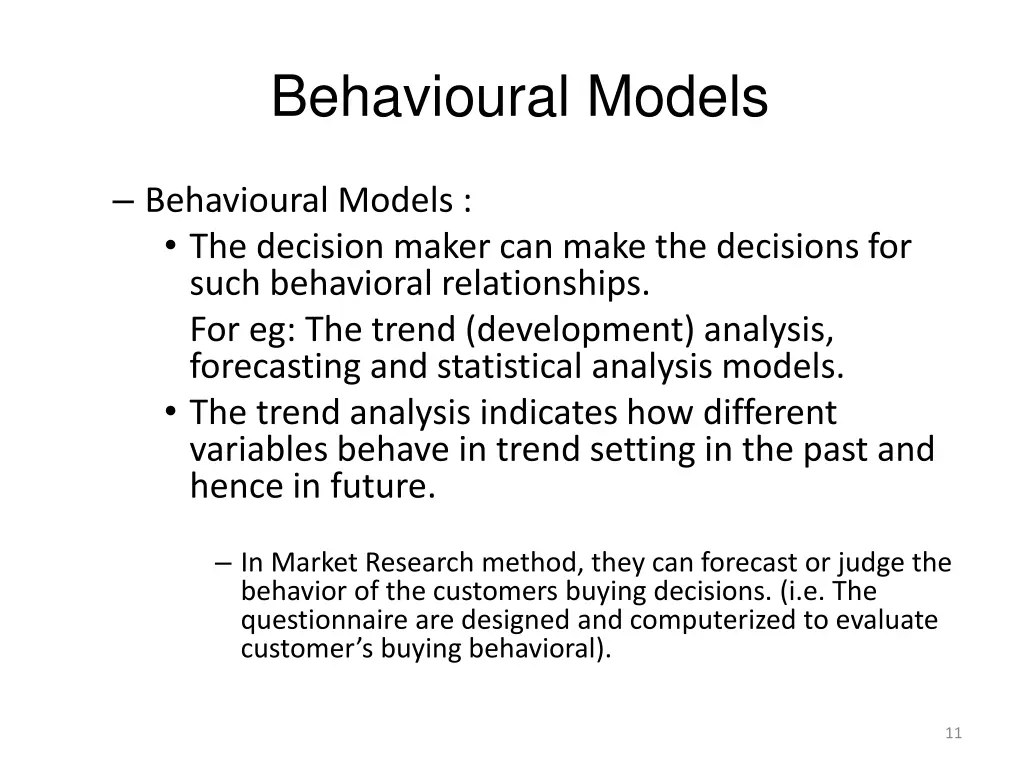 Behavioural Models

– Behavioural Models :
• The decision maker can make the decisions for such behavioral relationships.
For eg: The trend (development) analysis, forecasting and statistical analysis models.
• The trend analysis indicates how different variables behave in trend setting in the past and hence in future.

– In Market Research method, they can forecast or judge the behavior of the customers buying decisions. (i.e. The questionnaire are designed and computerized to evaluate customer's buying behavioral).

11